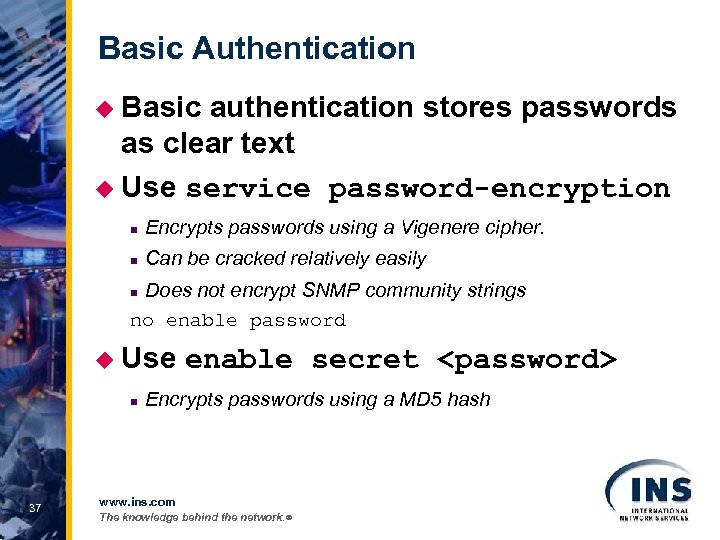 Basic Authentication

Basic authentication stores passwords as clear text

Use service password-encryption

Encrypts passwords using a Vigenere cipher.

Can be cracked relatively easily

Does not encrypt SNMP community strings

no enable password

Use enable secret <password>

Encrypts passwords using a MD5 hash

37

www.ins.com
The knowledge behind the network.®

INS
INTERNATIONAL NETWORK SERVICES